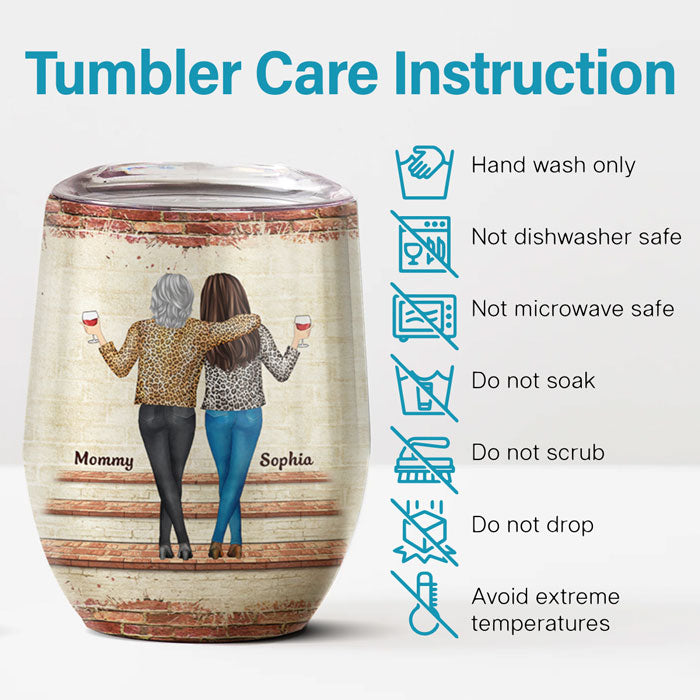 Tumbler Care Instruction

Mommy

Sophia

Hand wash only

Not dishwasher safe

Not microwave safe

Do not soak

Do not scrub

Do not drop

Avoid extreme temperatures